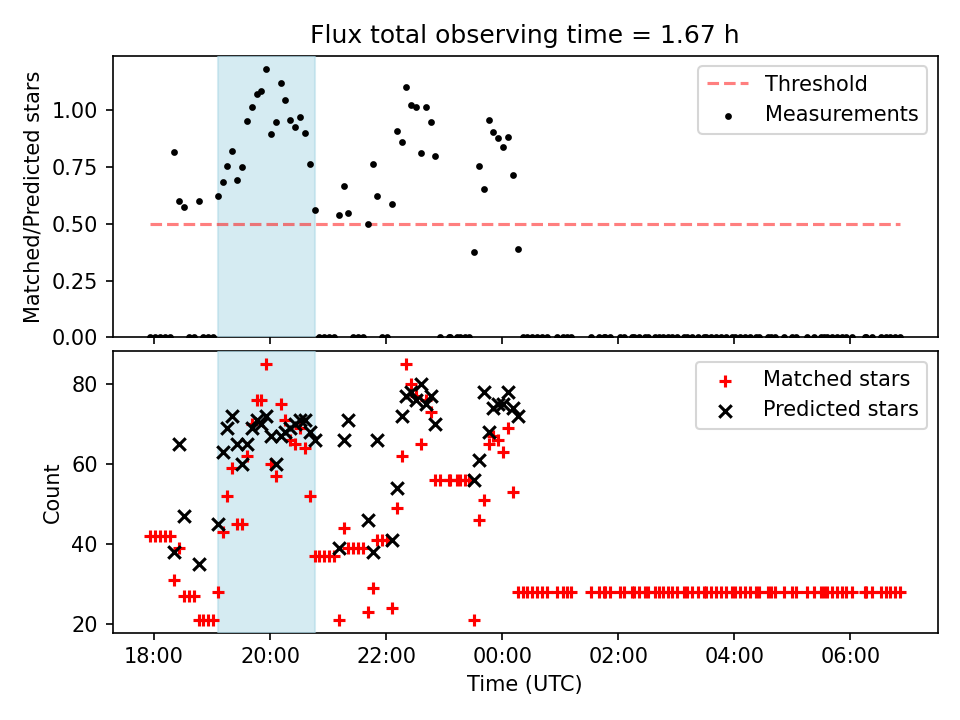 Flux total observing time = 1.67 h

Matched/Predicted stars

1.00
0.75
0.50
0.25
0.00

Threshold
Measurements

Count

80
60
40
20

Matched stars
Predicted stars

18:00
20:00
22:00
00:00
02:00
04:00
06:00

Time (UTC)